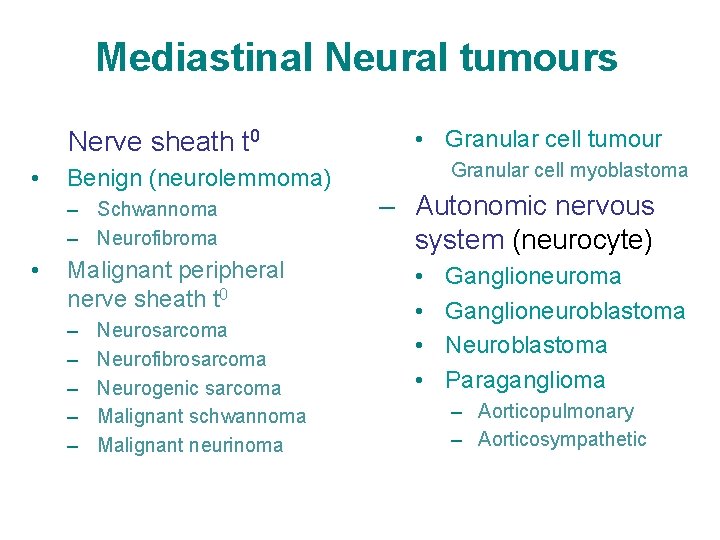 Mediastinal Neural tumours

Nerve sheath t$^0$
• Benign (neurolemmoma)
– Schwannoma
– Neurofibroma
• Malignant peripheral nerve sheath t$^0$
– Neurosarcoma
– Neurofibrosarcoma
– Neurogenic sarcoma
– Malignant schwannoma
– Malignant neurinoma

• Granular cell tumour
Granular cell myoblastoma
– Autonomic nervous system (neurocyte)
• Ganglioneuroma
• Ganglioneuroblastoma
• Neuroblastoma
• Paraganglioma
– Aorticopulmonary
– Aorticosympathetic